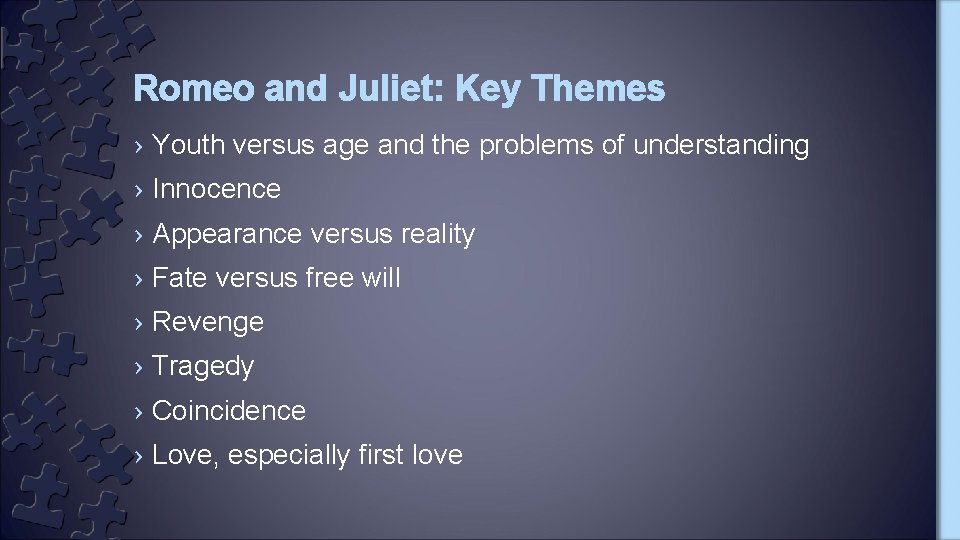 Romeo and Juliet: Key Themes

› Youth versus age and the problems of understanding
› Innocence
› Appearance versus reality
› Fate versus free will
› Revenge
› Tragedy
› Coincidence
› Love, especially first love